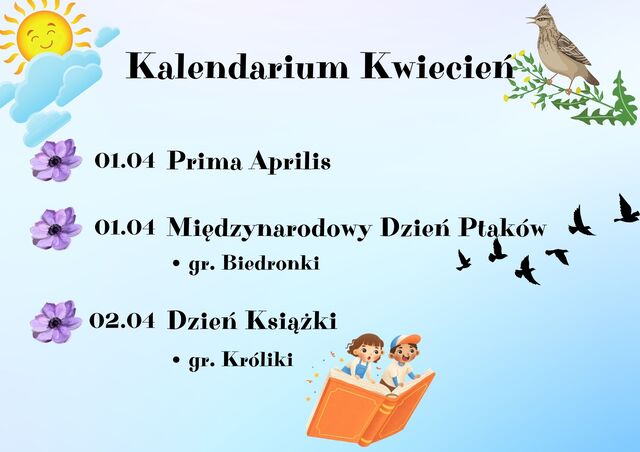 Kalendarium Kwiecień

01.04 Prima Aprilis

01.04 Międzynarodowy Dzień Ptaków
• gr. Biedronki

02.04 Dzień Książki
• gr. Króliki